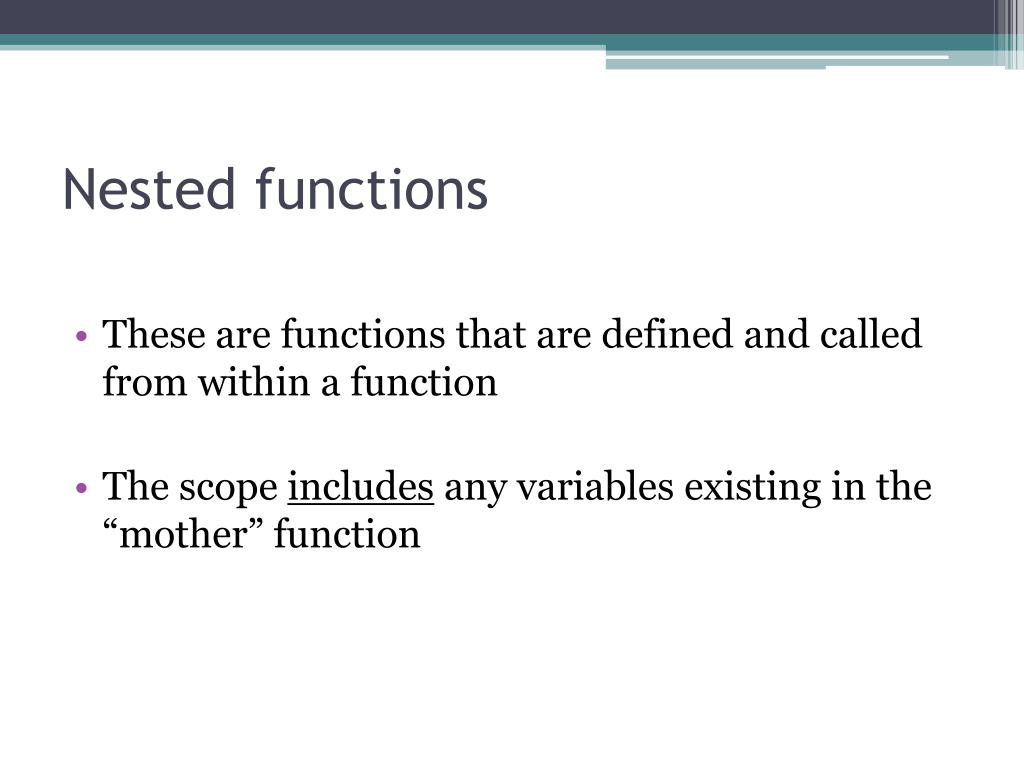 Nested functions

• These are functions that are defined and called from within a function

• The scope includes any variables existing in the “mother” function